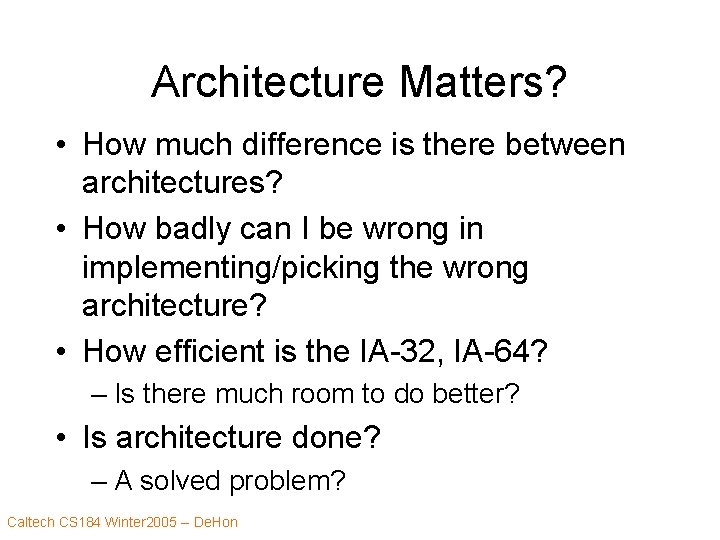 Architecture Matters?

• How much difference is there between architectures?

• How badly can I be wrong in implementing/picking the wrong architecture?

• How efficient is the IA-32, IA-64?

– Is there much room to do better?

• Is architecture done?

– A solved problem?

Caltech CS184 Winter2005 – DeHon